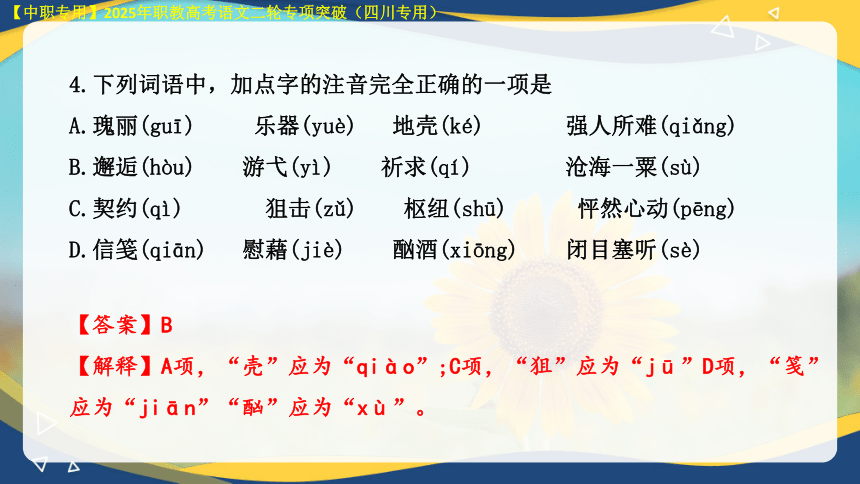 【中职专用】2025年职教高考语文二轮专项突破（四川专用）

4.下列词语中，加点字的注音完全正确的一项是

A.瑰丽(guī)　乐器(yuè)　地壳(ké)　强人所难(qiǎng)

B.邂逅(hòu)　游弋(yì)　祈求(qí)　沧海一粟(sù)

C.契约(qì)　狙击(zǔ)　枢纽(shū)　怦然心动(pēng)

D.信笺(qiān)　慰藉(jiè)　酗酒(xiōng)　闭目塞听(sè)

【答案】B

【解释】A项，“壳”应为“qiào”;C项，“狙”应为“jū”D项，“笺”应为“jiān”“酗”应为“xù”。